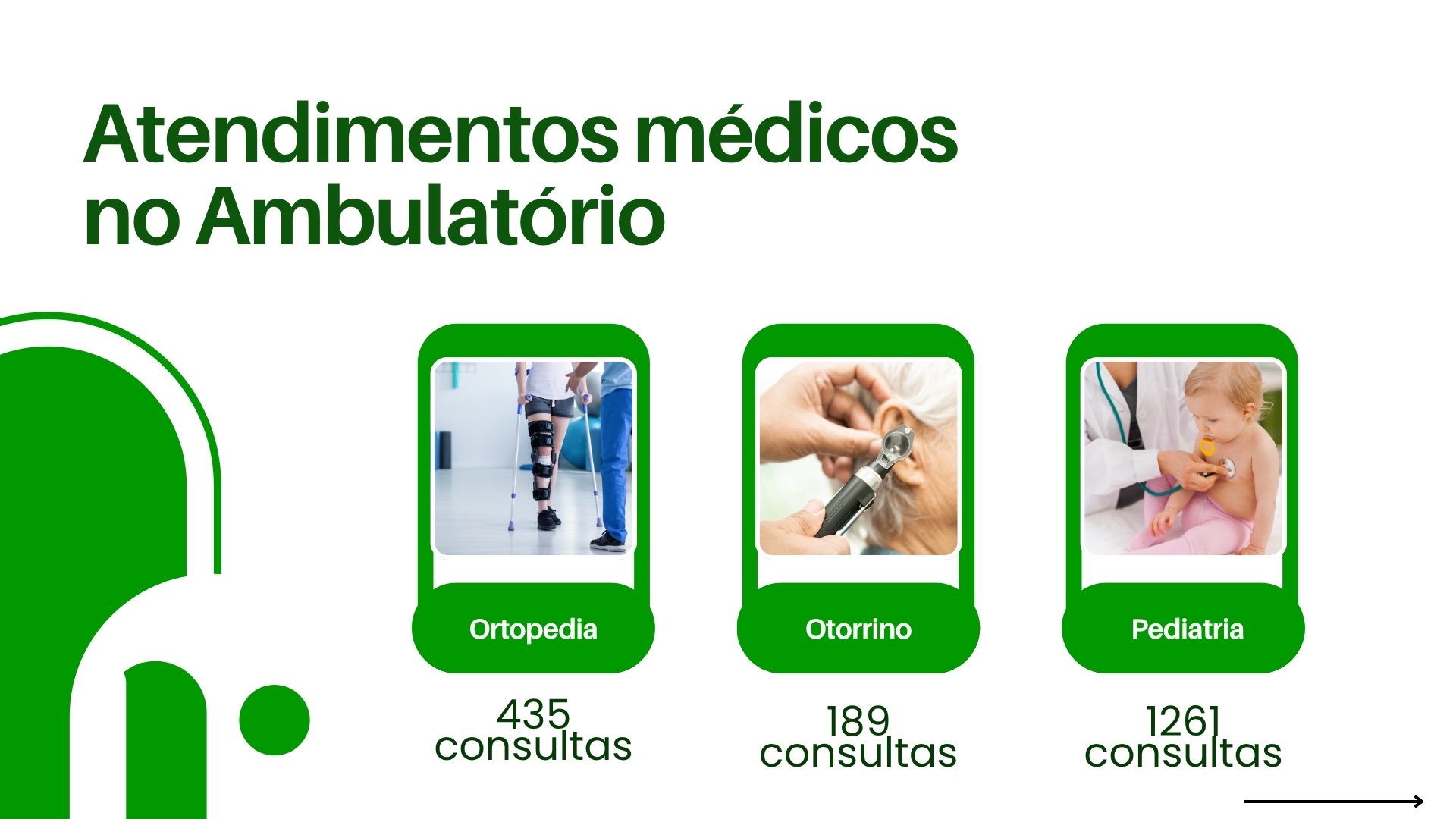 Atendimentos médicos no Ambulatório

Ortopedia

435 consultas

Otorrino

189 consultas

Pediatria

1261 consultas